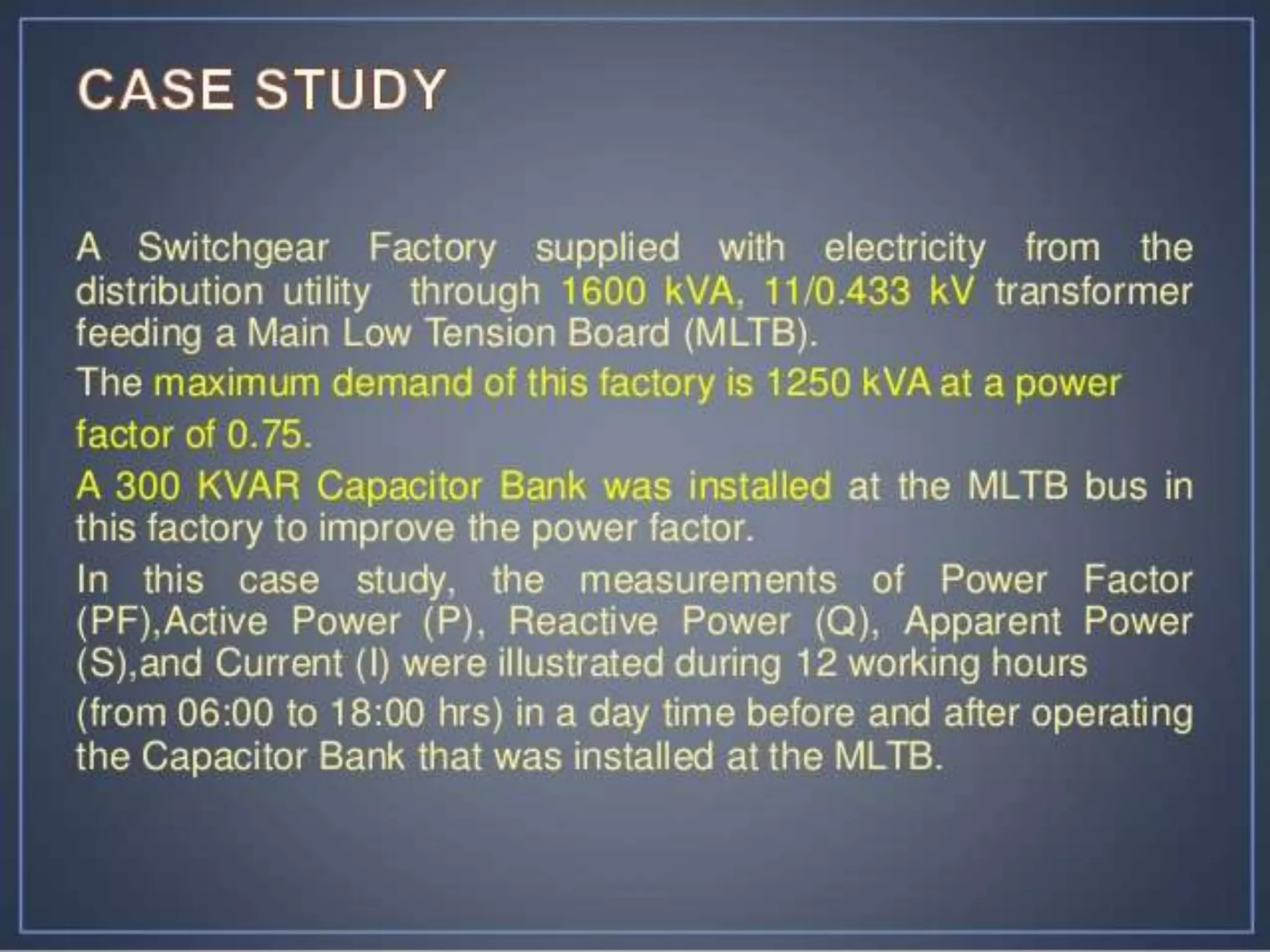 CASE STUDY

A Switchgear Factory supplied with electricity from the distribution utility through 1600 kVA, 11/0.433 kV transformer feeding a Main Low Tension Board (MLTB).

The maximum demand of this factory is 1250 kVA at a power factor of 0.75.

A 300 KVAR Capacitor Bank was installed at the MLTB bus in this factory to improve the power factor.

In this case study, the measurements of Power Factor (PF),Active Power (P), Reactive Power (Q), Apparent Power (S),and Current (I) were illustrated during 12 working hours

(from 06:00 to 18:00 hrs) in a day time before and after operating the Capacitor Bank that was installed at the MLTB.